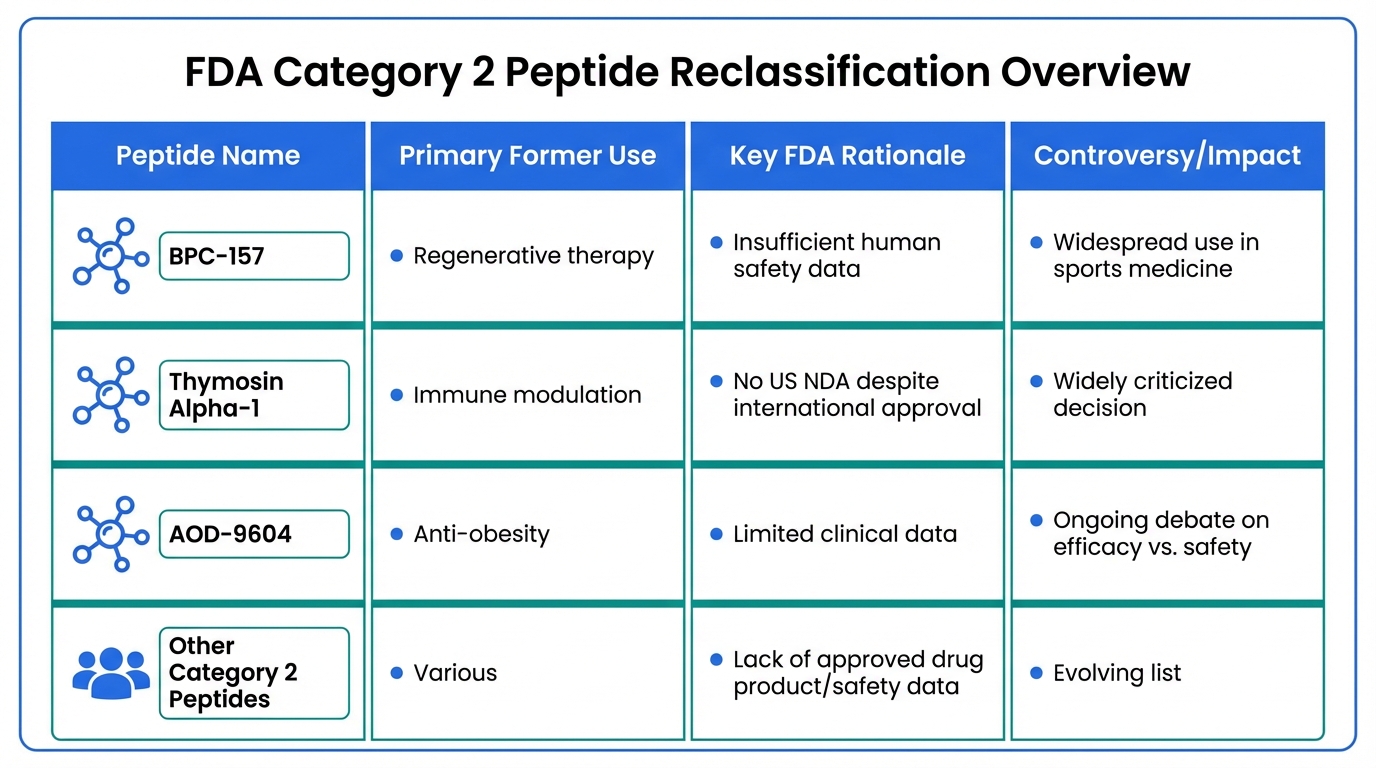 FDA Category 2 Peptide Reclassification Overview

| Peptide Name | Primary Former Use | Key FDA Rationale | Controversy/Impact |
|---|---|---|---|
| BPC-157 | Regenerative therapy | Insufficient human safety data | Widespread use in sports medicine |
| Thymosin Alpha-1 | Immune modulation | No US NDA despite international approval | Widely criticized decision |
| AOD-9604 | Anti-obesity | Limited clinical data | Ongoing debate on efficacy vs. safety |
| Other Category 2 Peptides | Various | Lack of approved drug product/safety data | Evolving list |